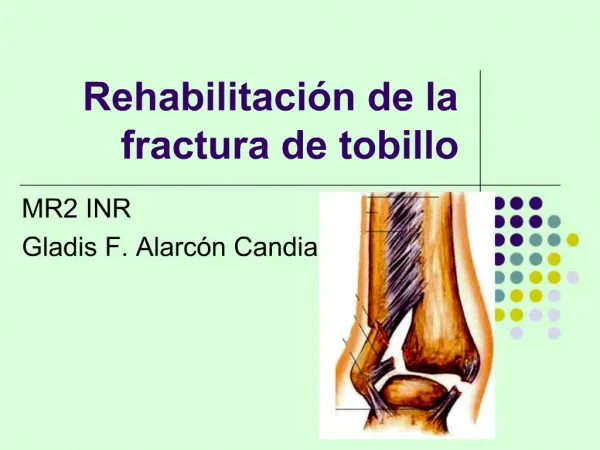 Rehabilitación de la fractura de tobillo

MR2 INR
Gladis F. Alarcón Candia